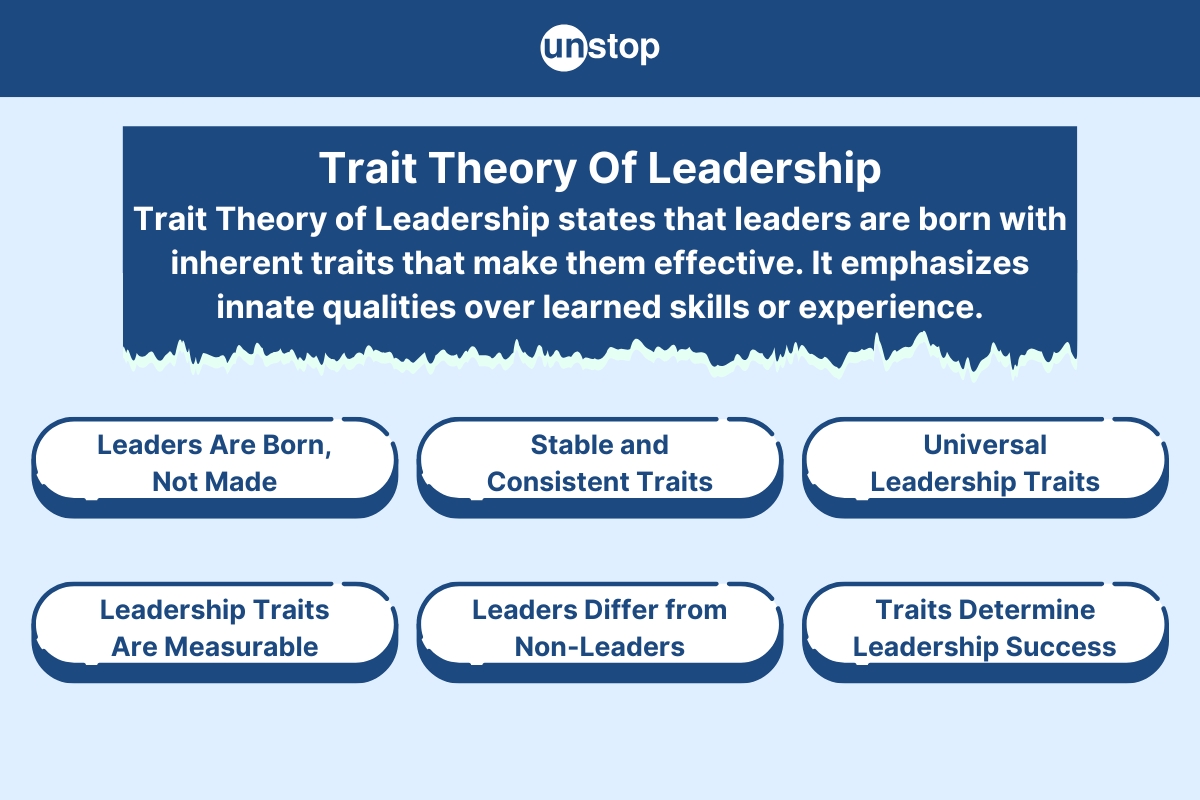 unstop

Trait Theory Of Leadership

Trait Theory of Leadership states that leaders are born with inherent traits that make them effective. It emphasizes innate qualities over learned skills or experience.

Leaders Are Born, Not Made

Stable and Consistent Traits

Universal Leadership Traits

Leadership Traits Are Measurable

Leaders Differ from Non-Leaders

Traits Determine Leadership Success